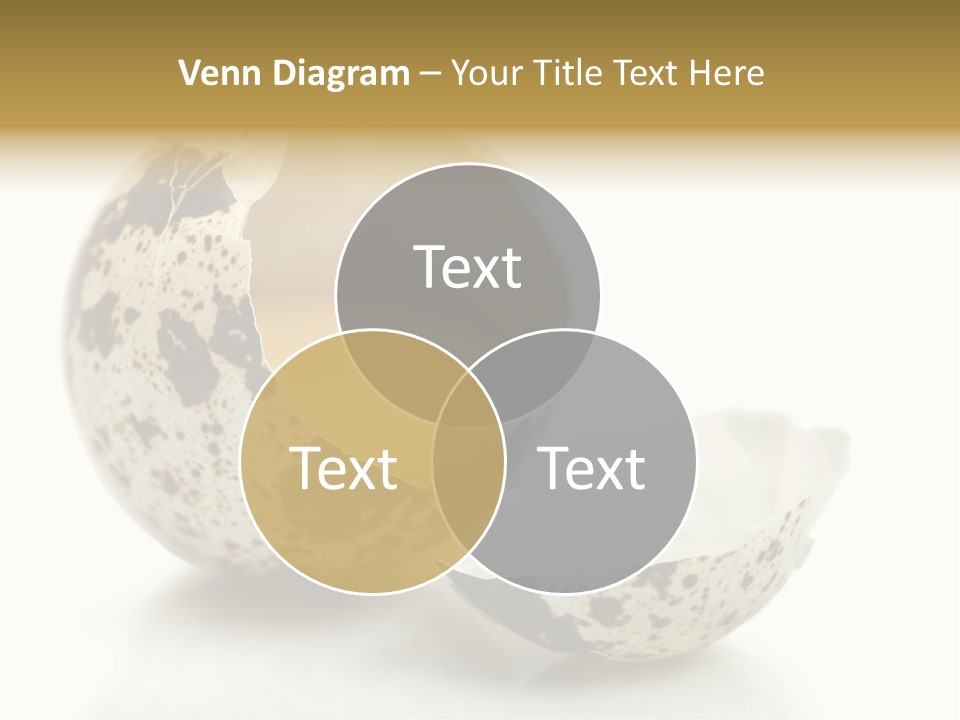 Venn Diagram – Your Title Text Here

Text

Text

Text